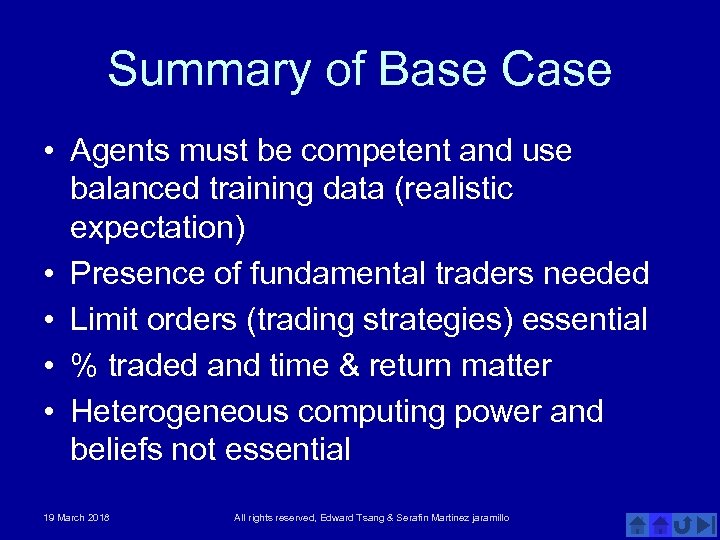 Summary of Base Case

• Agents must be competent and use balanced training data (realistic expectation)
• Presence of fundamental traders needed
• Limit orders (trading strategies) essential
• % traded and time & return matter
• Heterogeneous computing power and beliefs not essential

19 March 2018

All rights reserved, Edward Tsang & Serafin Martinez jaramillo